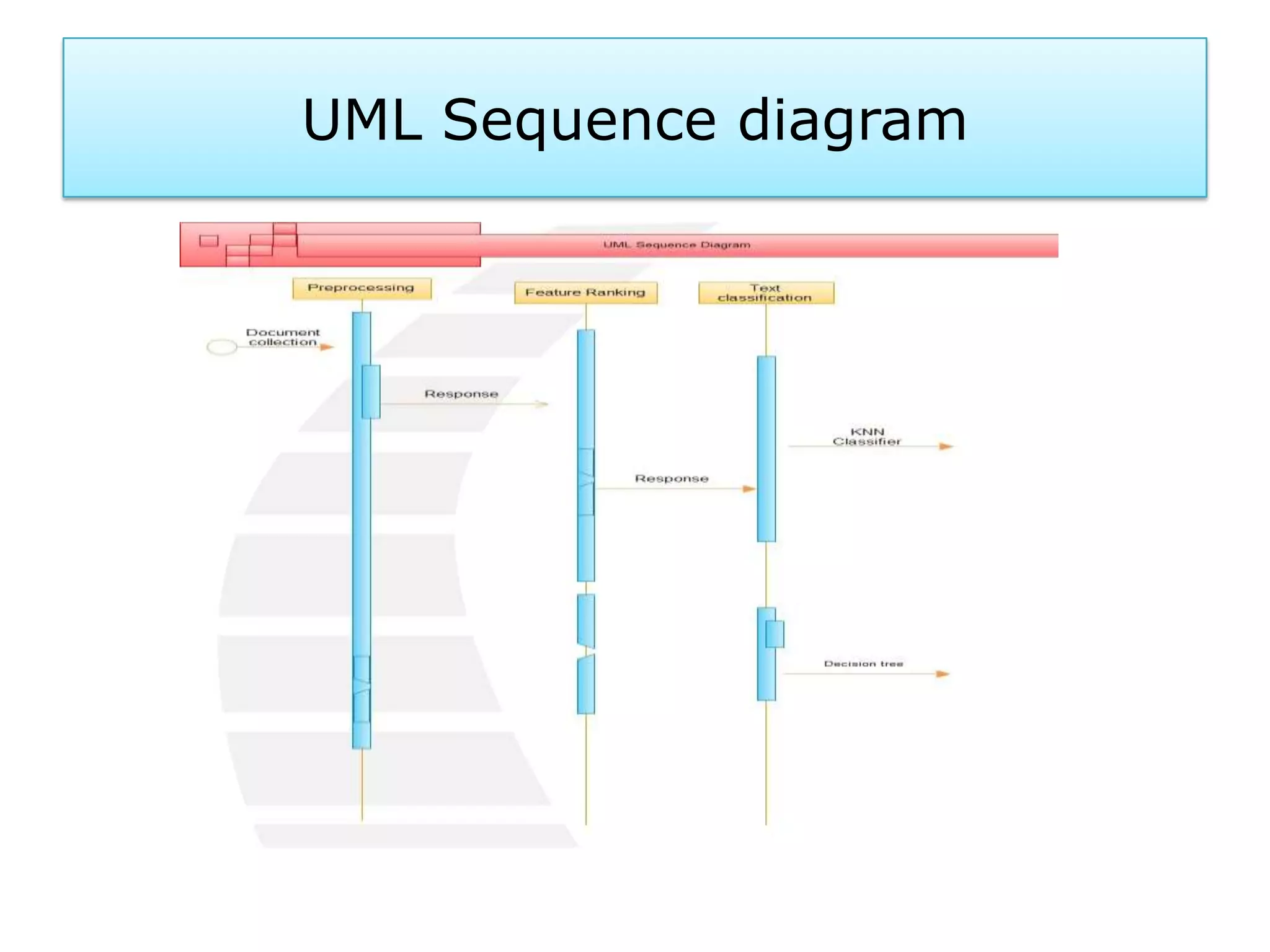 UML Sequence diagram

UML Sequence Diagram

Preprocessing

Feature Ranking

Text classification

Document collection

Response

KNN Classifier

Response

Decision tree